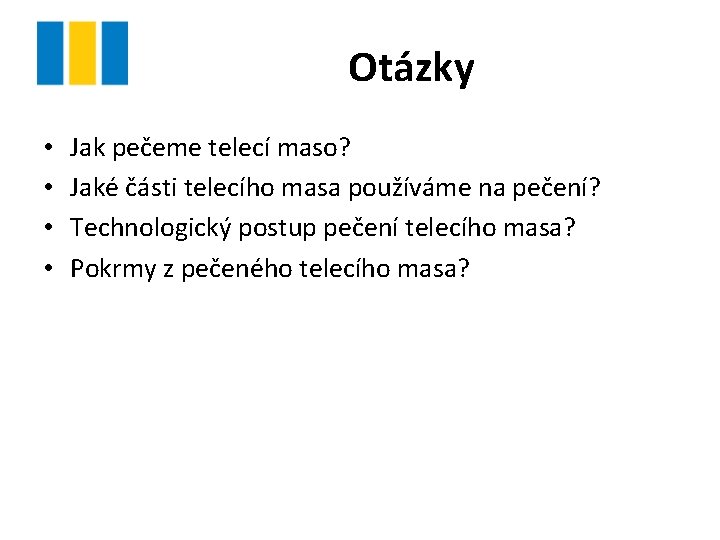 Otázky

• Jak pečeme telecí maso?
• Jaké části telecího masa používáme na pečení?
• Technologický postup pečení telecího masa?
• Pokrmy z pečeného telecího masa?